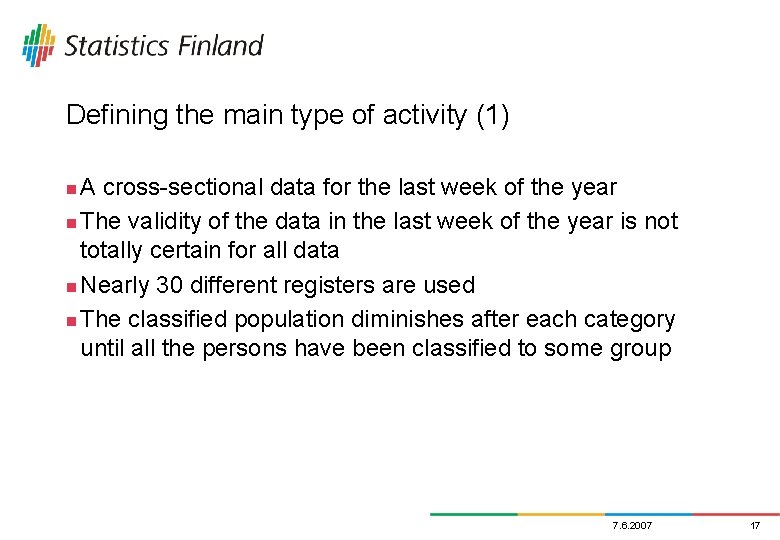 Statistics Finland

Defining the main type of activity (1)

A cross-sectional data for the last week of the year

The validity of the data in the last week of the year is not totally certain for all data

Nearly 30 different registers are used

The classified population diminishes after each category until all the persons have been classified to some group

7.6.2007

17